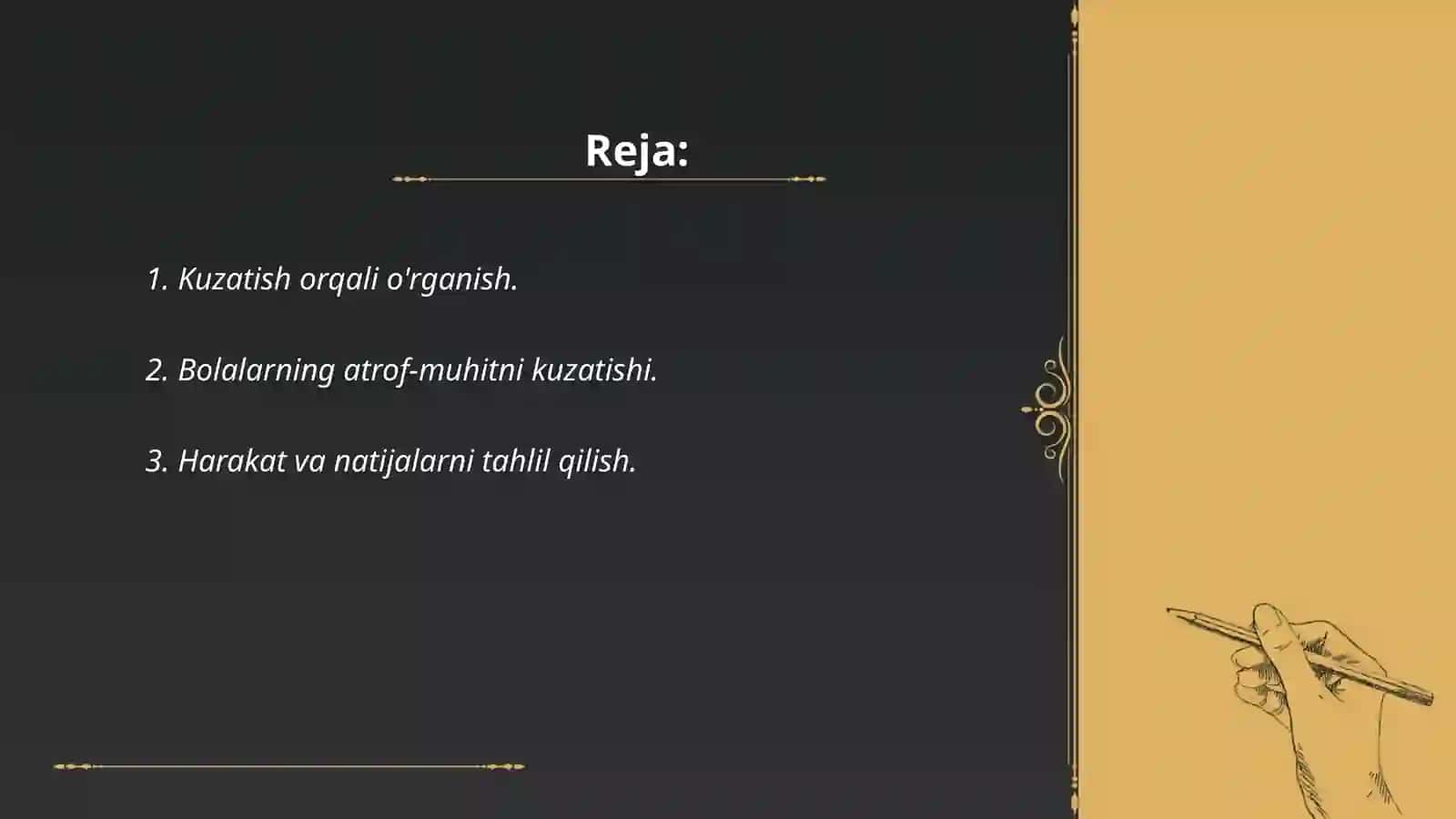 Reja:

1. Kuzatish orqali o'rganish.

2. Bolalarning atrof-muhitni kuzatishi.

3. Harakat va natijalarni tahlil qilish.